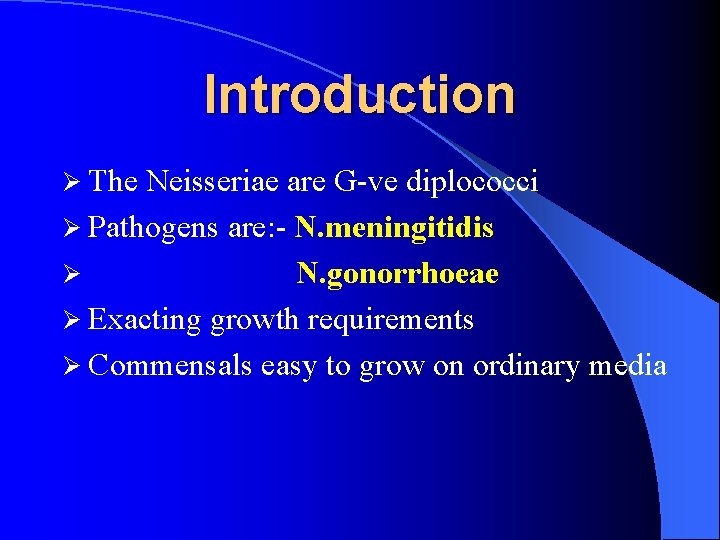 Introduction

➢ The Neisseriae are G-ve diplococci

➢ Pathogens are:- N.meningitidis

➢ N.gonorrhoeae

➢ Exacting growth requirements

➢ Commensals easy to grow on ordinary media